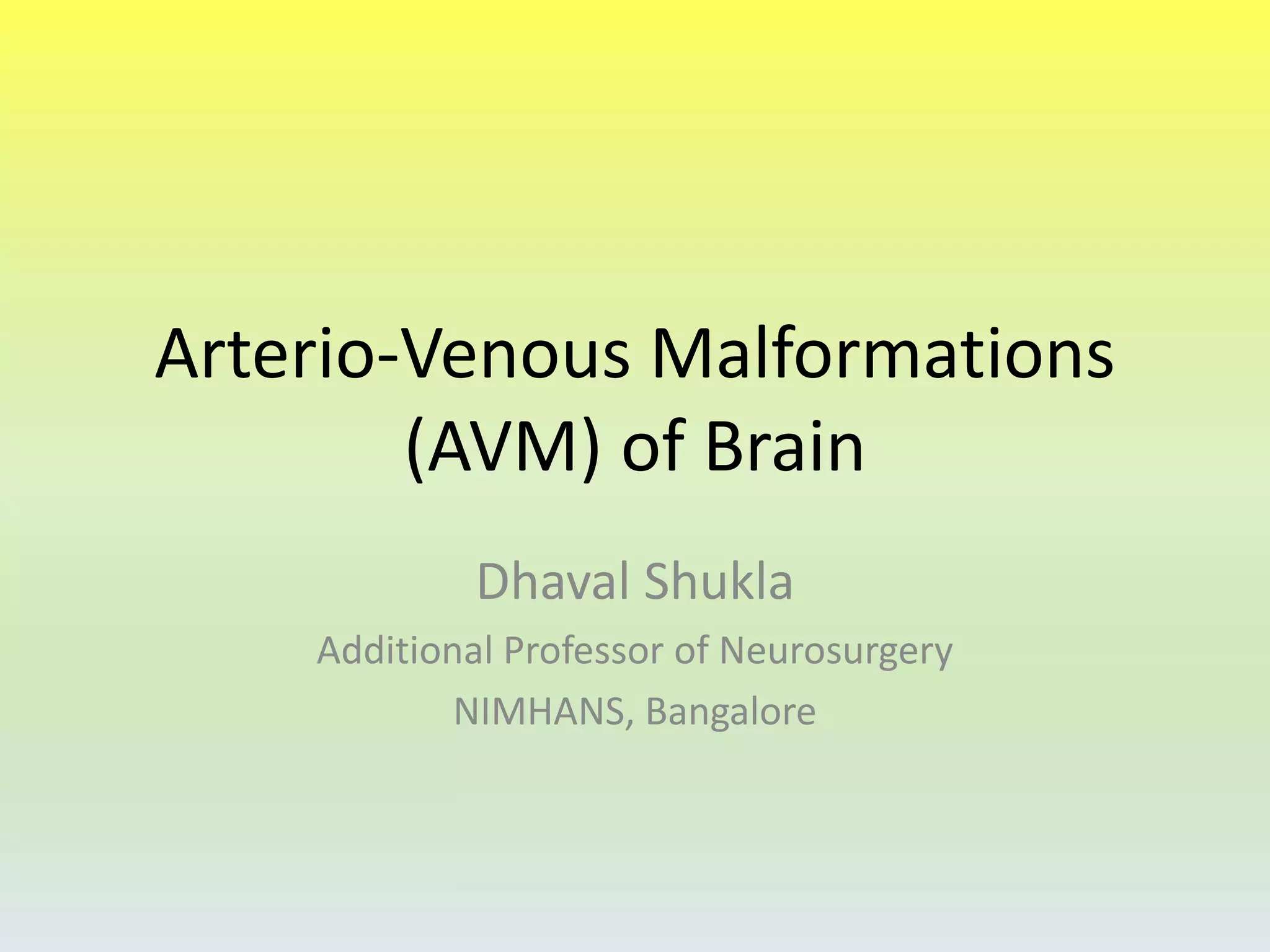 Arterio-Venous Malformations (AVM) of Brain

Dhaval Shukla

Additional Professor of Neurosurgery

NIMHANS, Bangalore